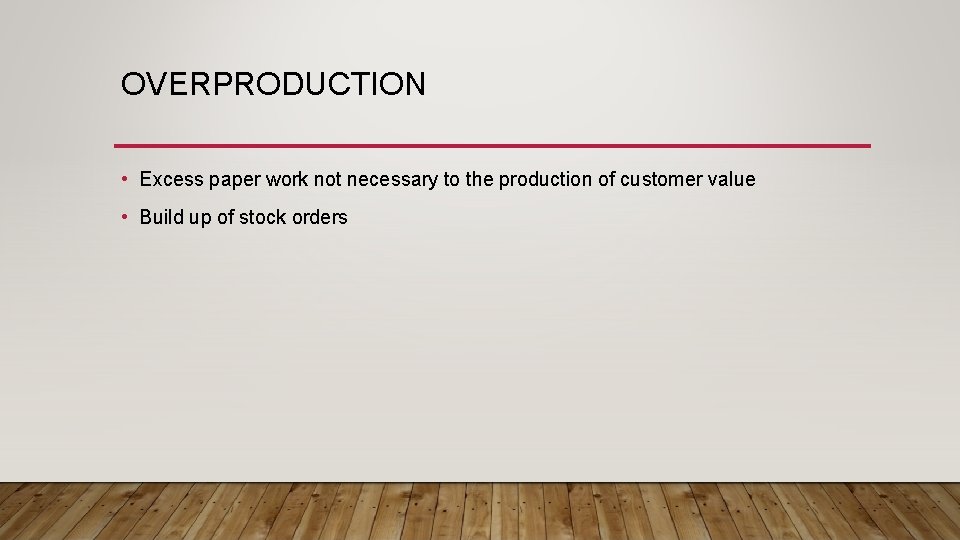 OVERPRODUCTION

• Excess paper work not necessary to the production of customer value

• Build up of stock orders